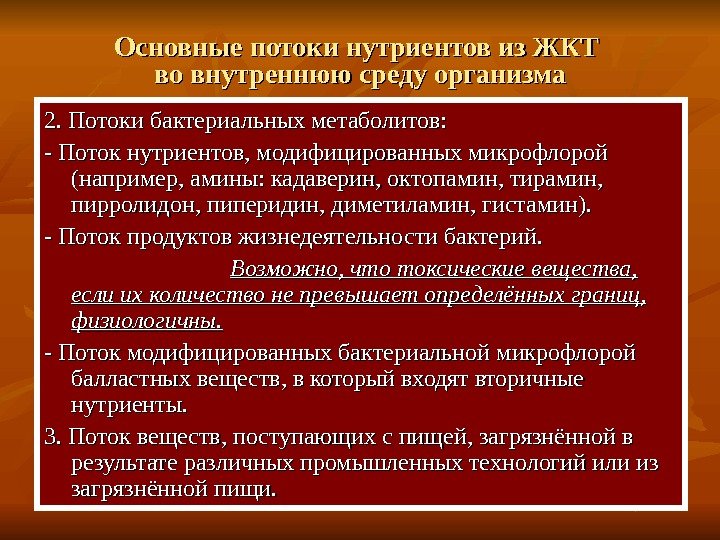 Основные потоки нутриентов из ЖКТ во внутреннюю среду организма

2. Потоки бактериальных метаболитов:

- Поток нутриентов, модифицированных микрофлорой (например, амины: кадаверин, октопамин, тирамин, пирролидон, пиперидин, диметиламин, гистамин).

- Поток продуктов жизнедеятельности бактерий.

Возможно, что токсические вещества, если их количество не превышает определённых границ, физиологичны.

- Поток модифицированных бактериальной микрофлорой балластных веществ, в который входят вторичные нутриенты.

3. Поток веществ, поступающих с пищей, загрязнённой в результате различных промышленных технологий или из загрязнённой пищи.